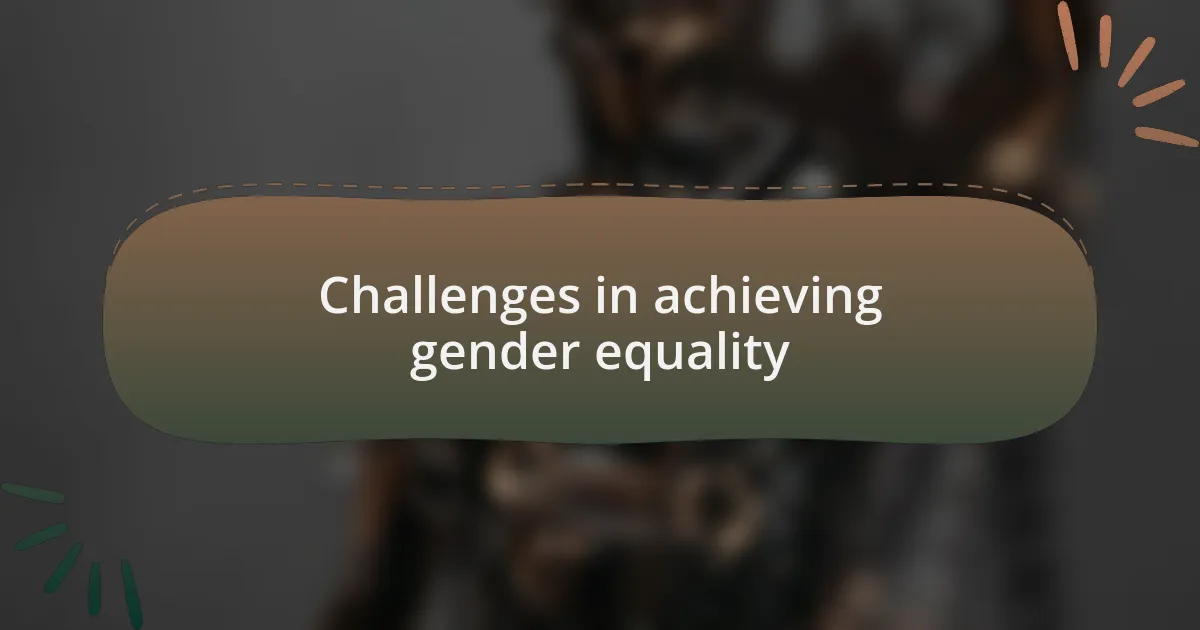 Challenges in achieving gender equality